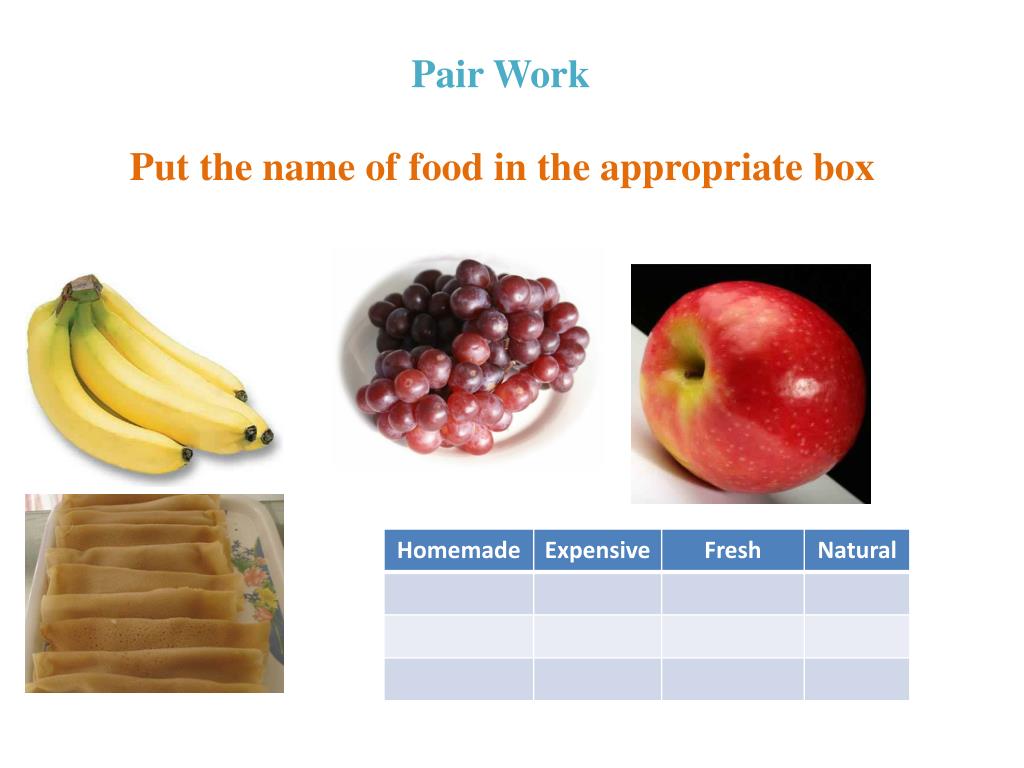 Pair Work

Put the name of food in the appropriate box

| Homemade | Expensive | Fresh | Natural |
|---|---|---|---|
| | | | |
| | | | |
| | | | |